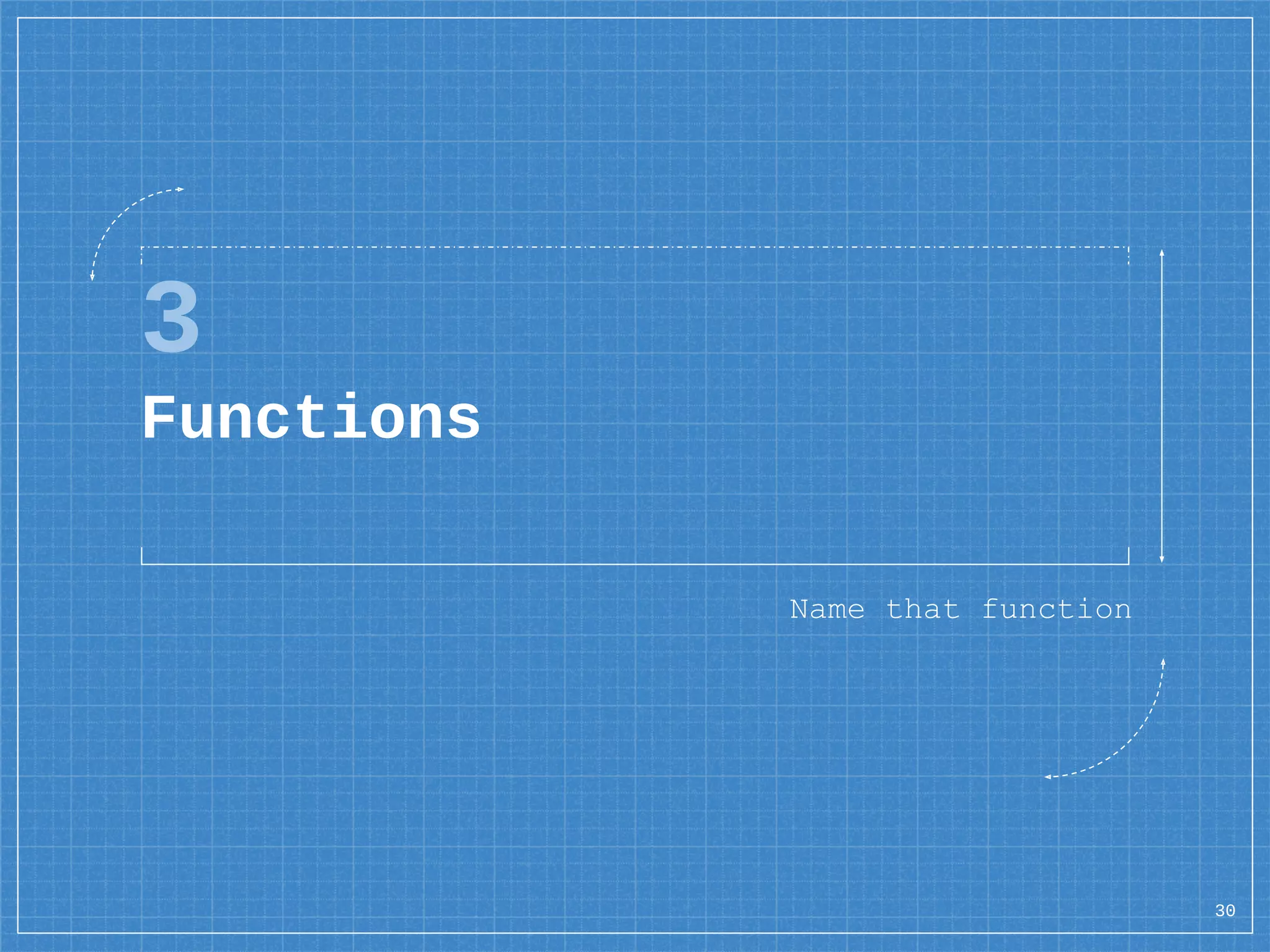 3

Functions

Name that function

30